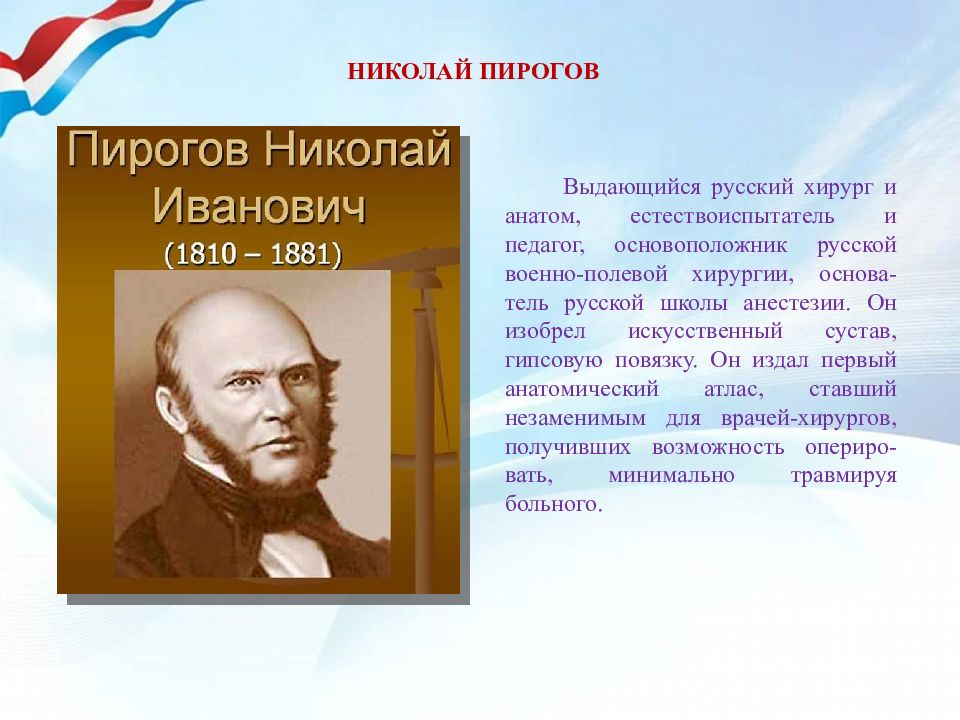 НИКОЛАЙ ПИРОГОВ

Пирогов Николай Иванович
(1810 – 1881)

Выдающийся русский хирург и анатом, естествоиспытатель и педагог, основоположник русской военно-полевой хирургии, основатель русской школы анестезии. Он изобрел искусственный сустав, гипсовую повязку. Он издал первый анатомический атлас, ставший незаменимым для врачей-хирургов, получивших возможность оперировать, минимально травмируя больного.